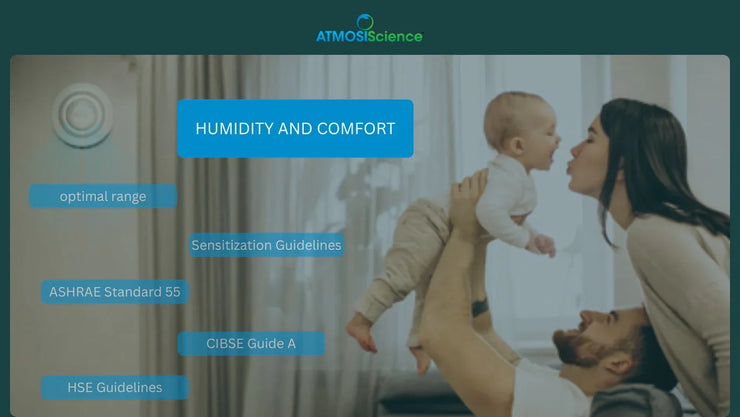 ATMOSIScience

HUMIDITY AND COMFORT

optimal range

Sensitization Guidelines

ASHRAE Standard 55

CIBSE Guide A

HSE Guidelines